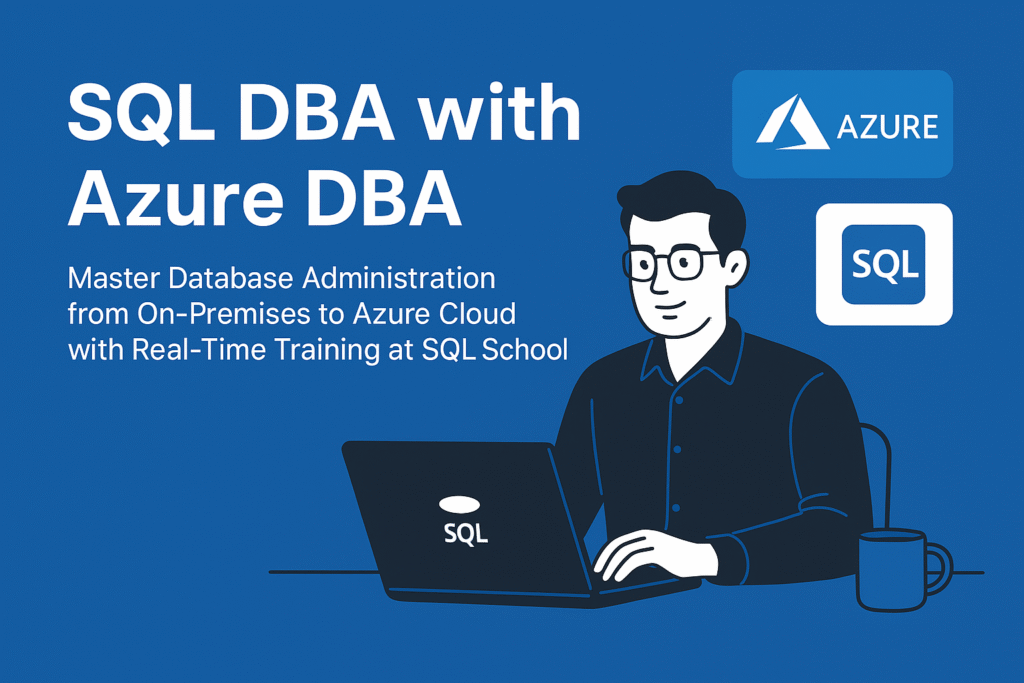 SQL DBA with Azure DBA

Master Database Administration from On-Premises to Azure Cloud with Real-Time Training at SQL School

AZURE

SQL

SQL